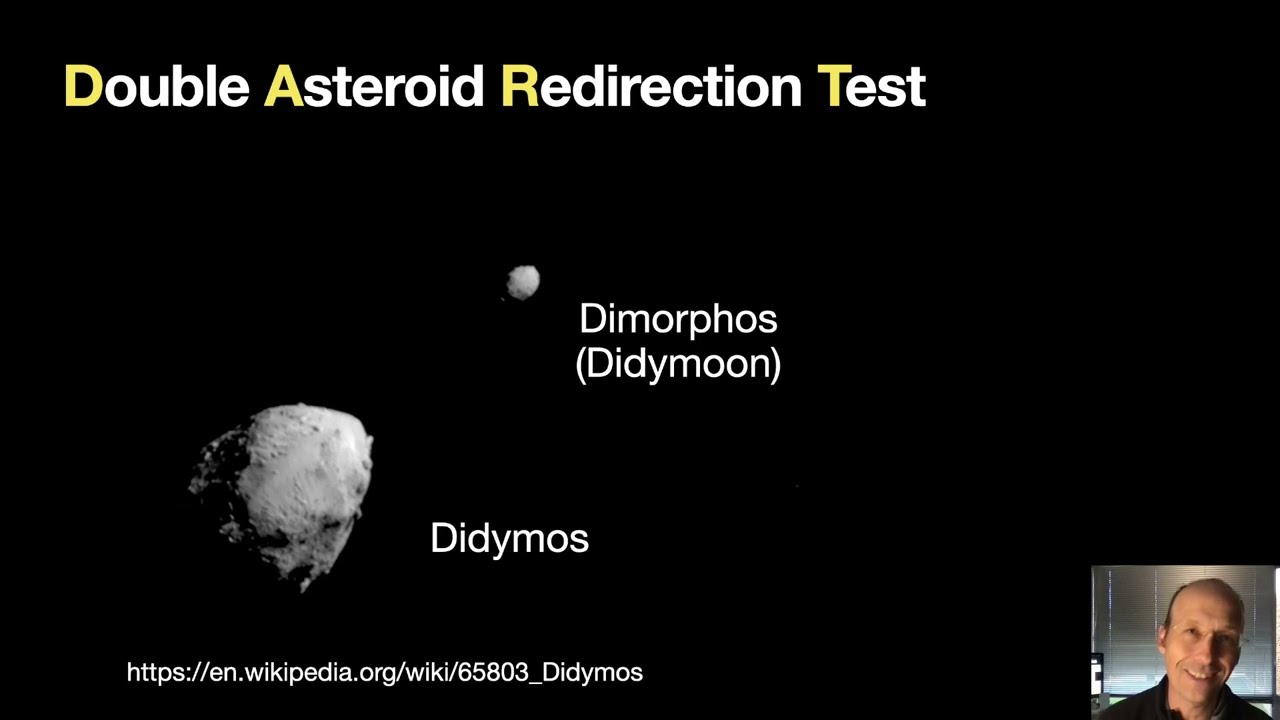 Double Asteroid Redirection Test

Dimorphos
(Didymoon)

Didymos

https://en.wikipedia.org/wiki/65803_Didymos